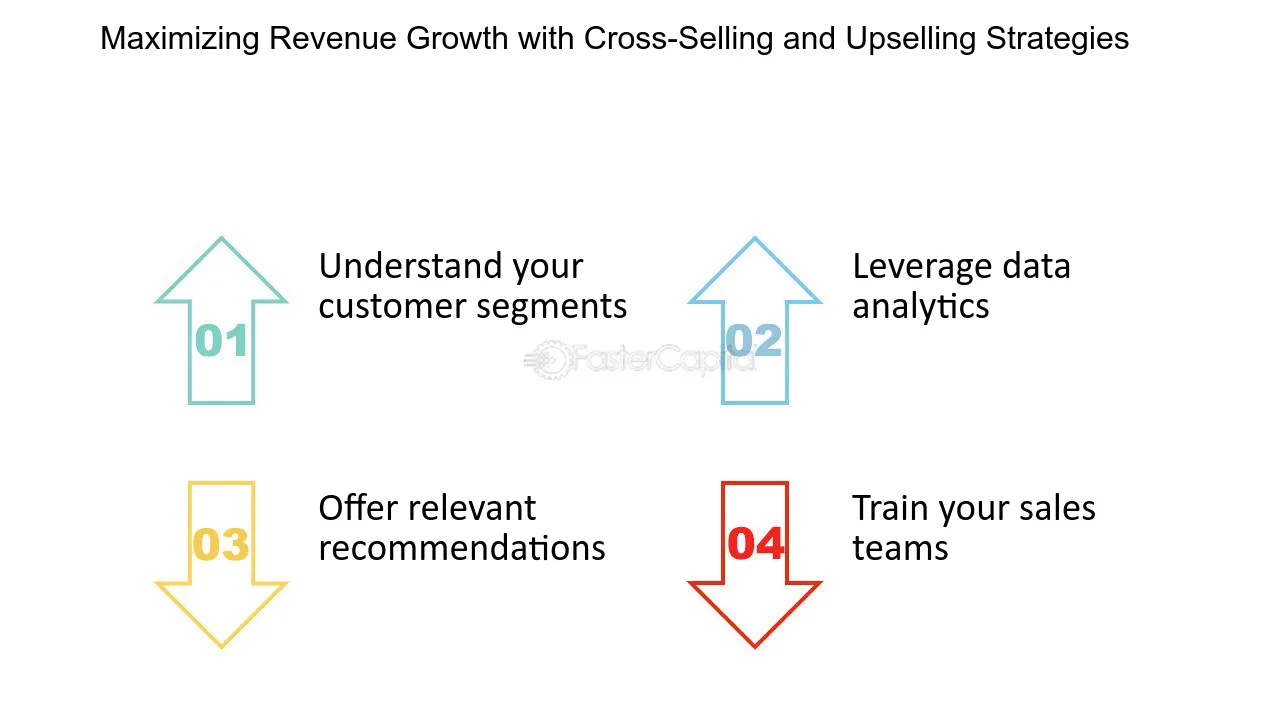 Maximizing Revenue Growth with Cross-Selling and Upselling Strategies

01

Understand your customer segments

02

Leverage data analytics

03

Offer relevant recommendations

04

Train your sales teams

FasterCapital